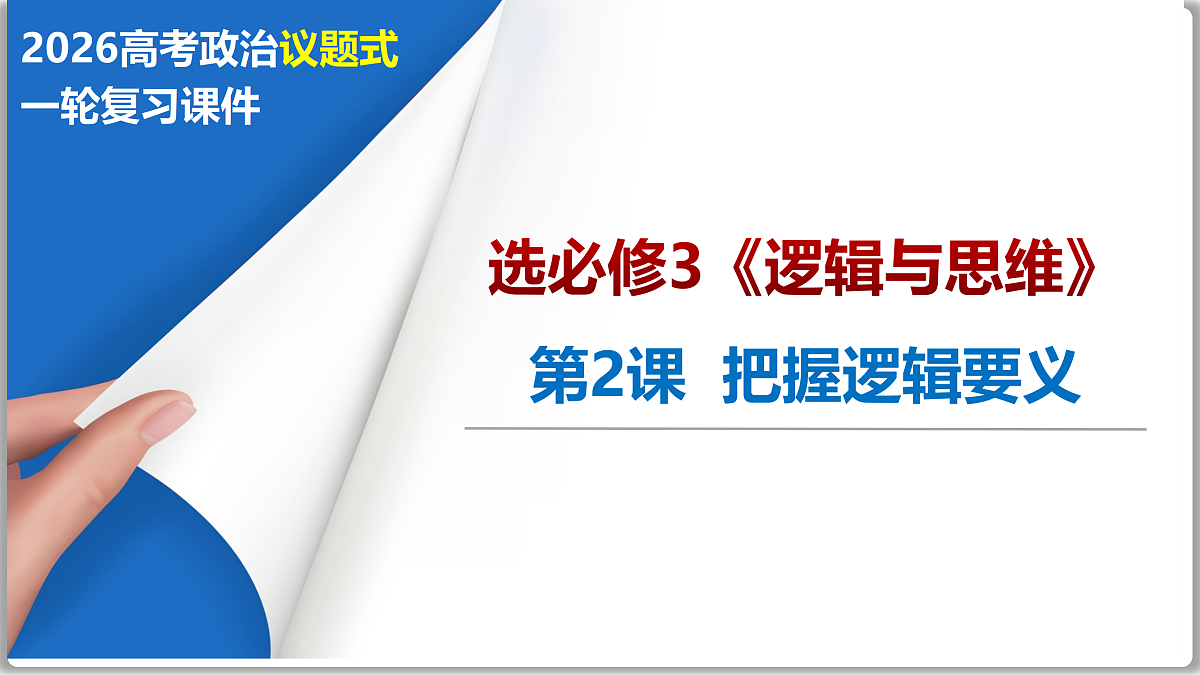 2026高考政治议题式
一轮复习课件

选必修3《逻辑与思维》

第2课 把握逻辑要义